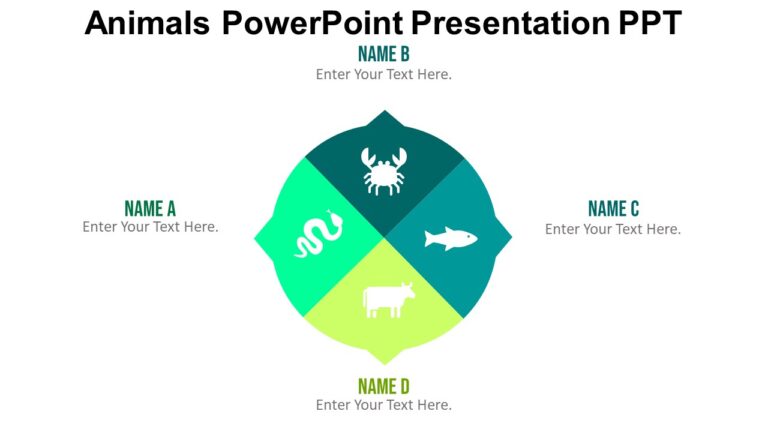 Animals PowerPoint Presentation PPT

NAME B
Enter Your Text Here.

NAME A
Enter Your Text Here.

NAME C
Enter Your Text Here.

NAME D
Enter Your Text Here.